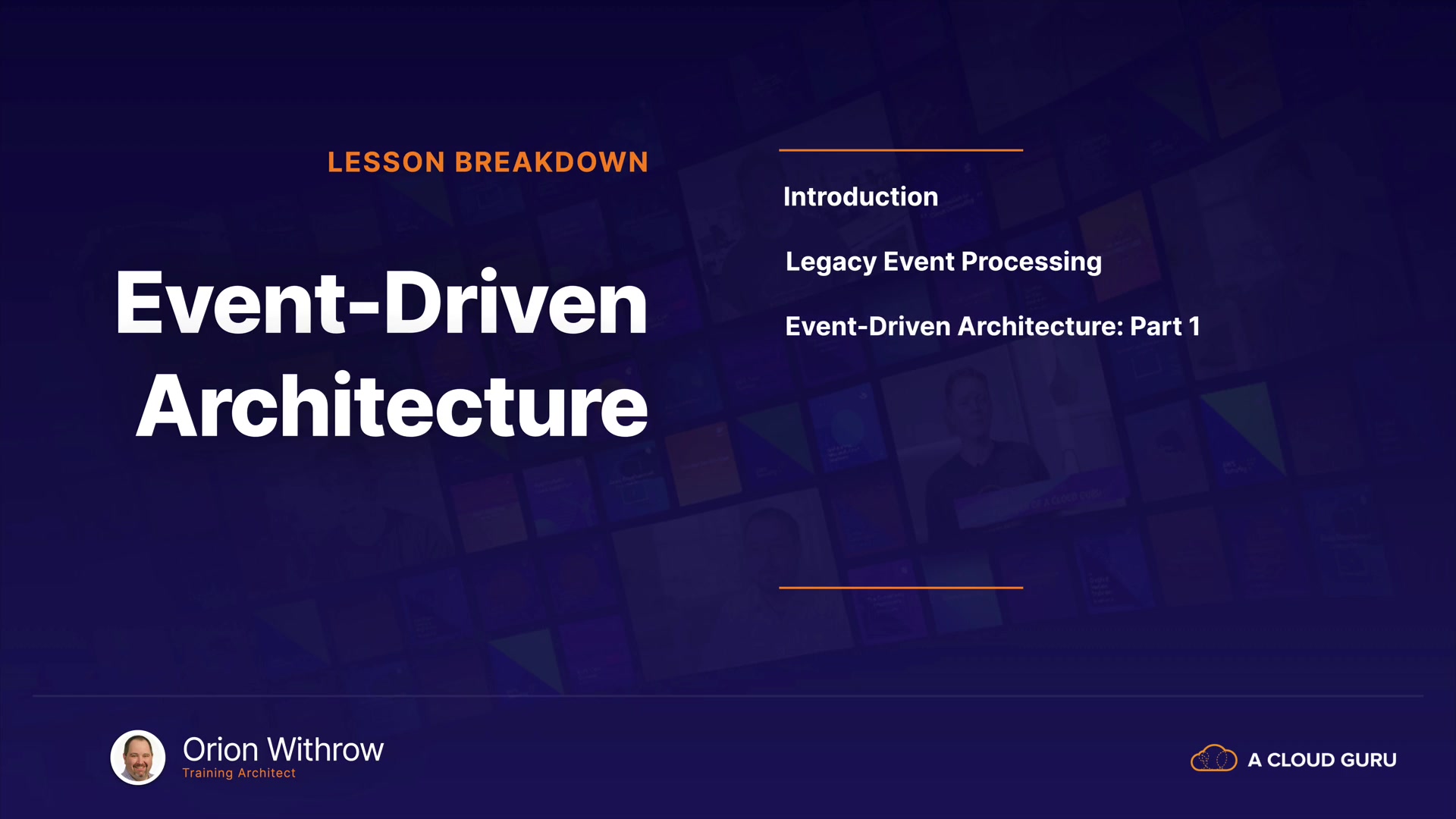 LESSON BREAKDOWN

Event-Driven Architecture

Introduction

Legacy Event Processing

Event-Driven Architecture: Part 1

Orion Withrow
Training Architect

A CLOUD GURU